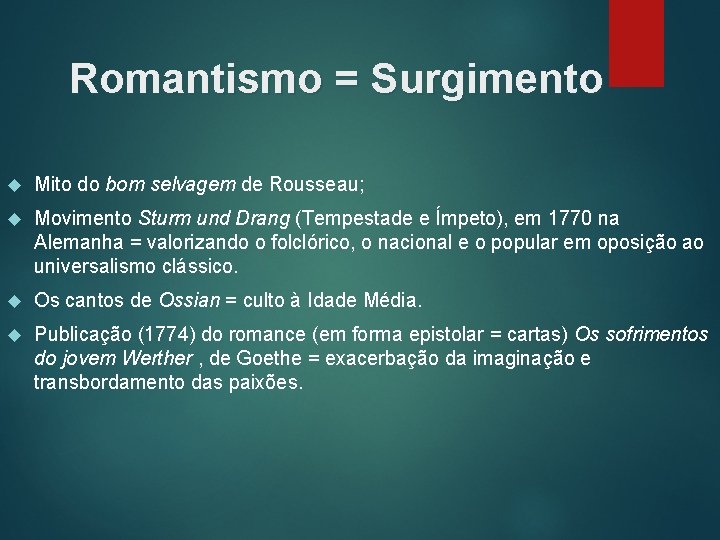 Romantismo = Surgimento

Mito do bom selvagem de Rousseau;

Movimento Sturm und Drang (Tempestade e Ímpeto), em 1770 na Alemanha = valorizando o folclórico, o nacional e o popular em oposição ao universalismo clássico.

Os cantos de Ossian = culto à Idade Média.

Publicação (1774) do romance (em forma epistolar = cartas) Os sofrimentos do jovem Werther , de Goethe = exacerbação da imaginação e transbordamento das paixões.